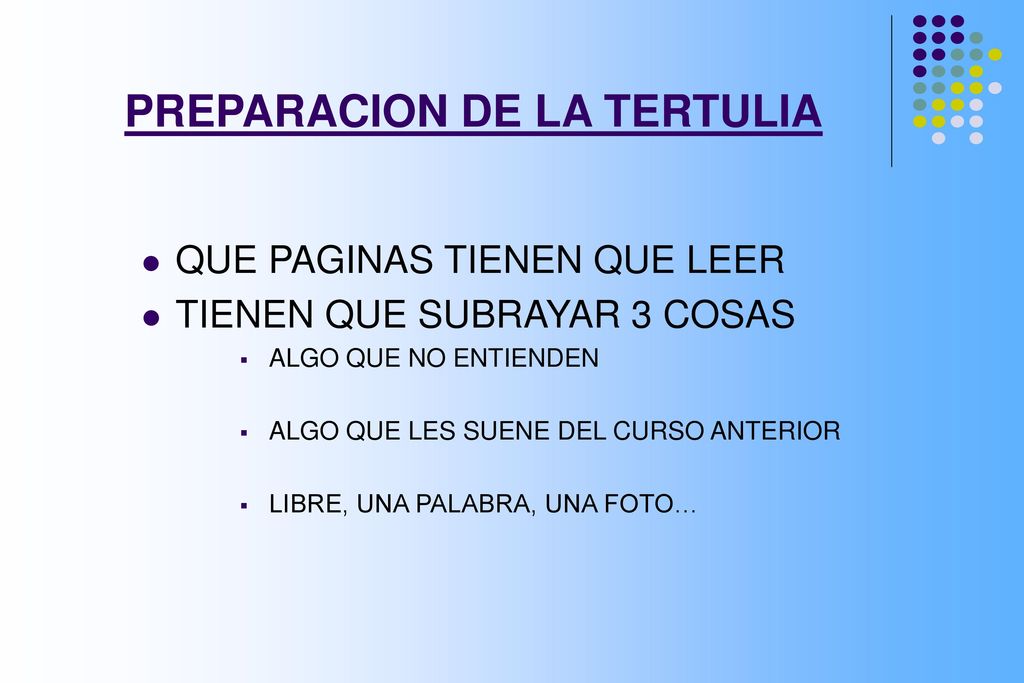 PREPARACION DE LA TERTULIA

- QUE PAGINAS TIENEN QUE LEER
- TIENEN QUE SUBRAYAR 3 COSAS
  - ALGO QUE NO ENTIENDEN
  - ALGO QUE LES SUENE DEL CURSO ANTERIOR
  - LIBRE, UNA PALABRA, UNA FOTO…